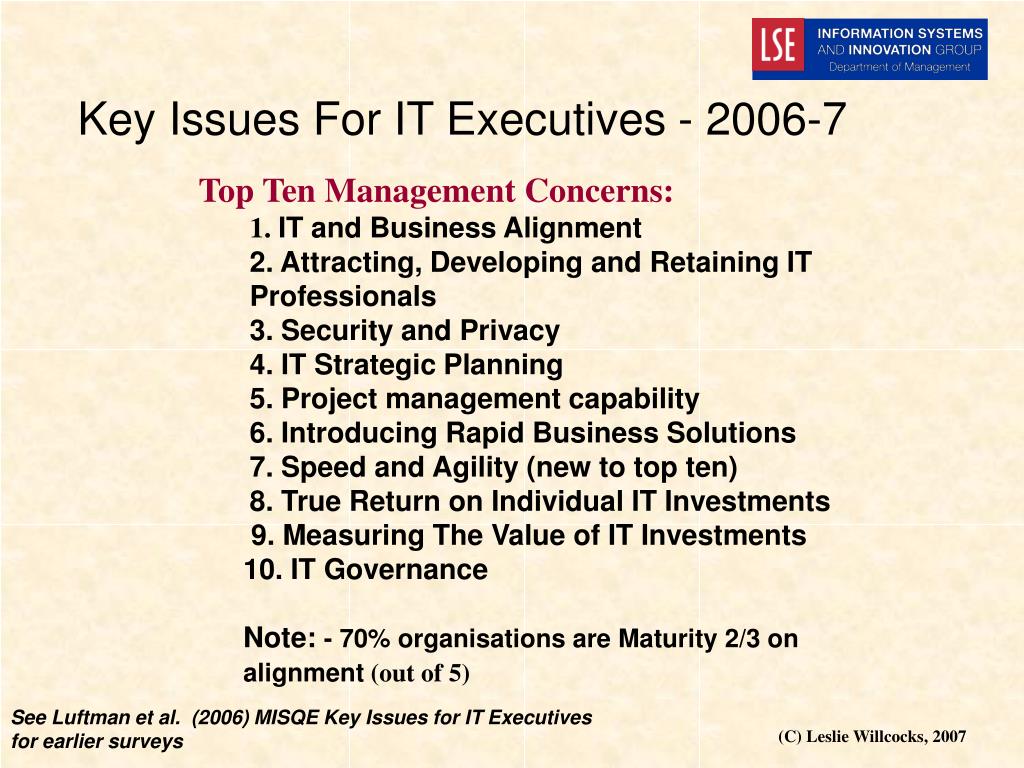 LSE INFORMATION SYSTEMS AND INNOVATION GROUP Department of Management

Key Issues For IT Executives - 2006-7

Top Ten Management Concerns:
1. IT and Business Alignment
2. Attracting, Developing and Retaining IT Professionals
3. Security and Privacy
4. IT Strategic Planning
5. Project management capability
6. Introducing Rapid Business Solutions
7. Speed and Agility (new to top ten)
8. True Return on Individual IT Investments
9. Measuring The Value of IT Investments
10. IT Governance

Note: - 70% organisations are Maturity 2/3 on alignment (out of 5)

See Luftman et al. (2006) MISQE Key Issues for IT Executives for earlier surveys

(C) Leslie Willcocks, 2007